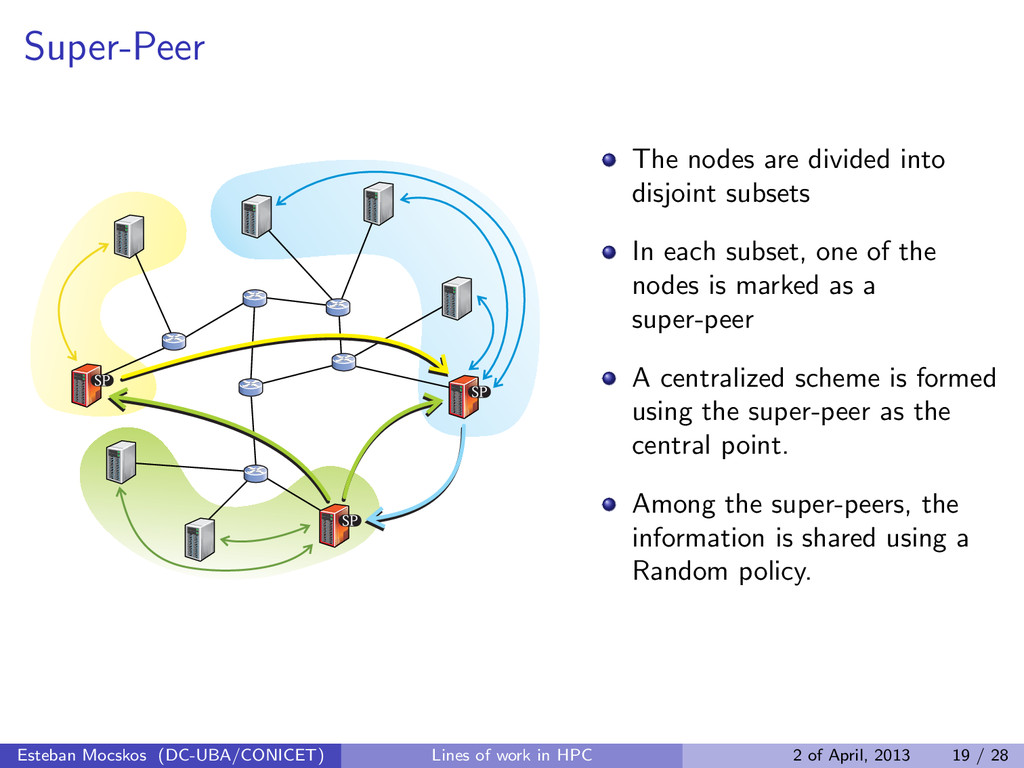 Super-Peer

SP

SP

SP

The nodes are divided into disjoint subsets

In each subset, one of the nodes is marked as a super-peer

A centralized scheme is formed using the super-peer as the central point.

Among the super-peers, the information is shared using a Random policy.

Esteban Mocskos (DC-UBA/CONICET) Lines of work in HPC 2 of April, 2013 19 / 28